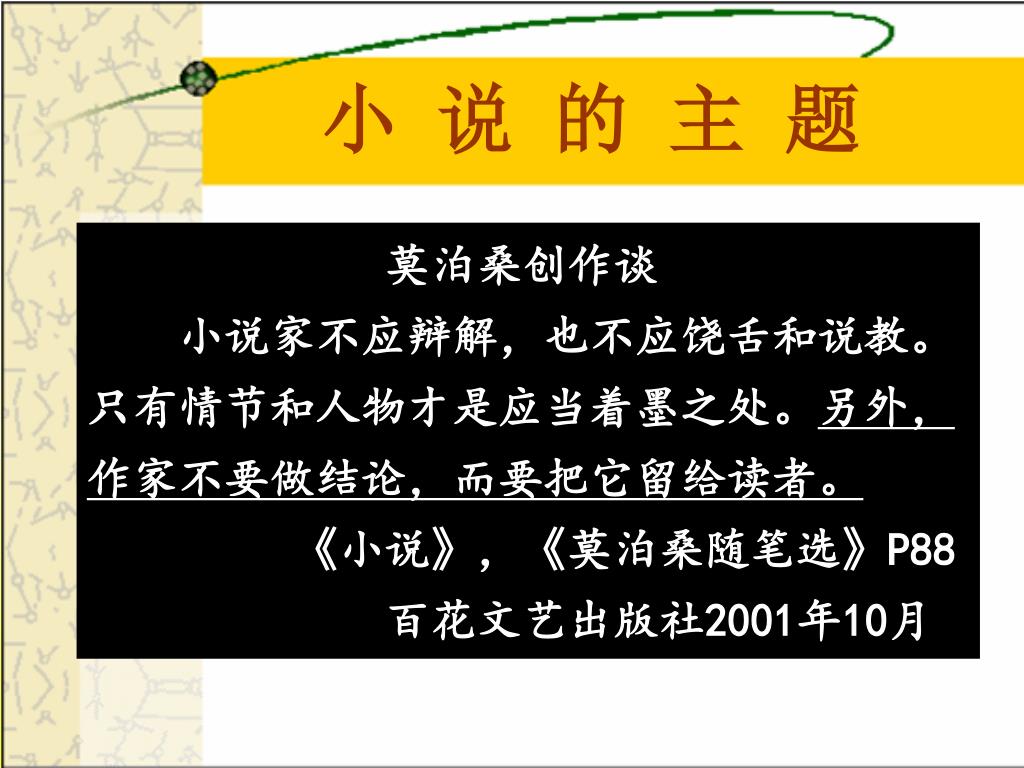 小 说 的 主 题

莫泊桑创作谈

小说家不应辩解，也不应饶舌和说教。只有情节和人物才是应当着墨之处。另外，作家不要做结论，而要把它留给读者。

《小说》，《莫泊桑随笔选》P88

百花文艺出版社2001年10月